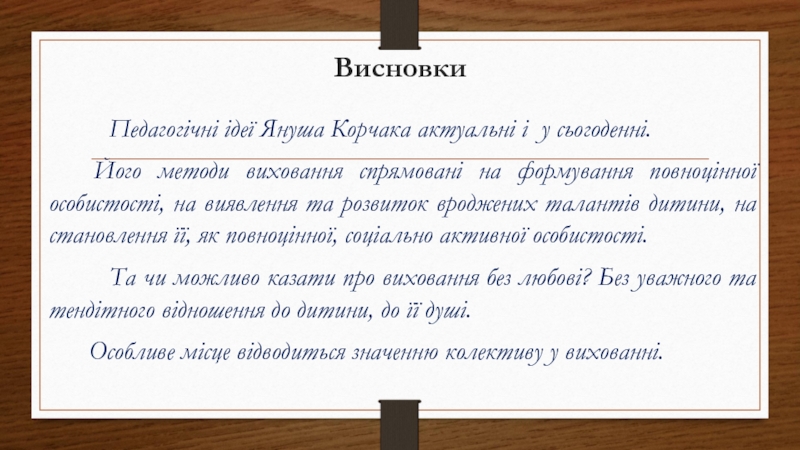 Висновки

Педагогічні ідеї Януша Корчака актуальні і  у сьогоденні.

Його методи виховання спрямовані на формування повноцінної особистості, на виявлення та розвиток вроджених талантів дитини, на становлення її, як повноцінної, соціально активної особистості.

Та чи можливо казати про виховання без любові? Без уважного та тендітного відношення до дитини, до її душі.

Особливе місце відводиться значенню колективу у вихованні.